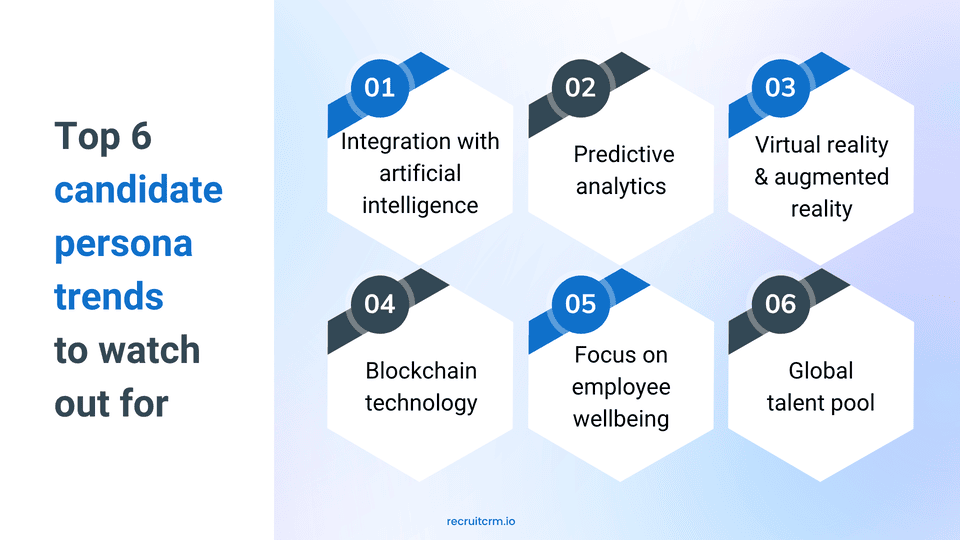 Top 6 candidate persona trends to watch out for

01
Integration with artificial intelligence

02
Predictive analytics

03
Virtual reality & augmented reality

04
Blockchain technology

05
Focus on employee wellbeing

06
Global talent pool

recruitcrm.io